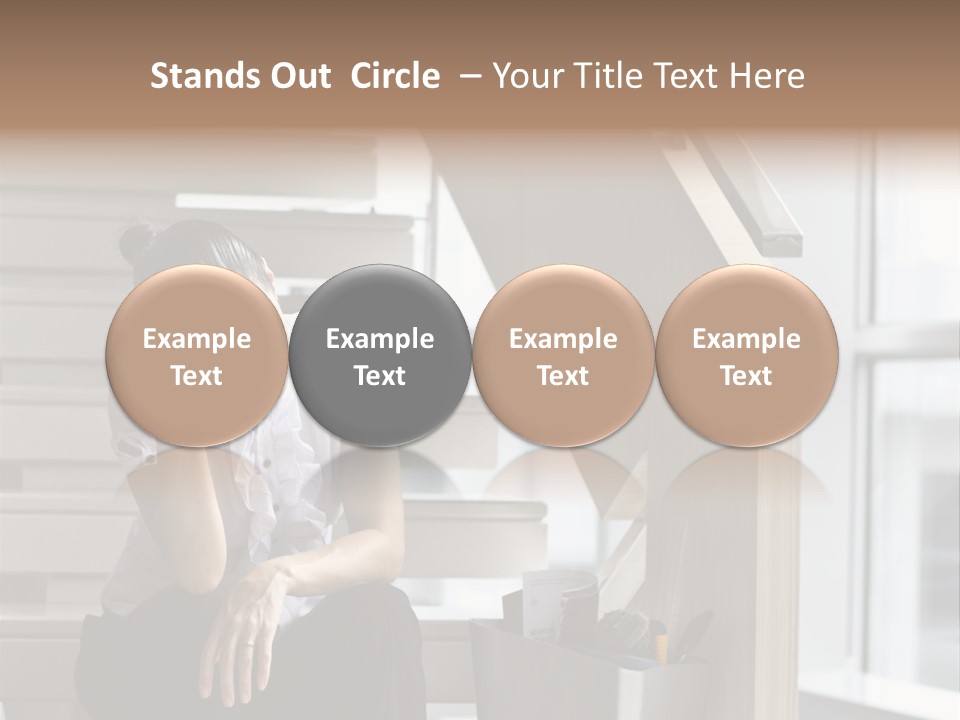 Stands Out  Circle  – Your Title Text Here

Example Text

Example Text

Example Text

Example Text